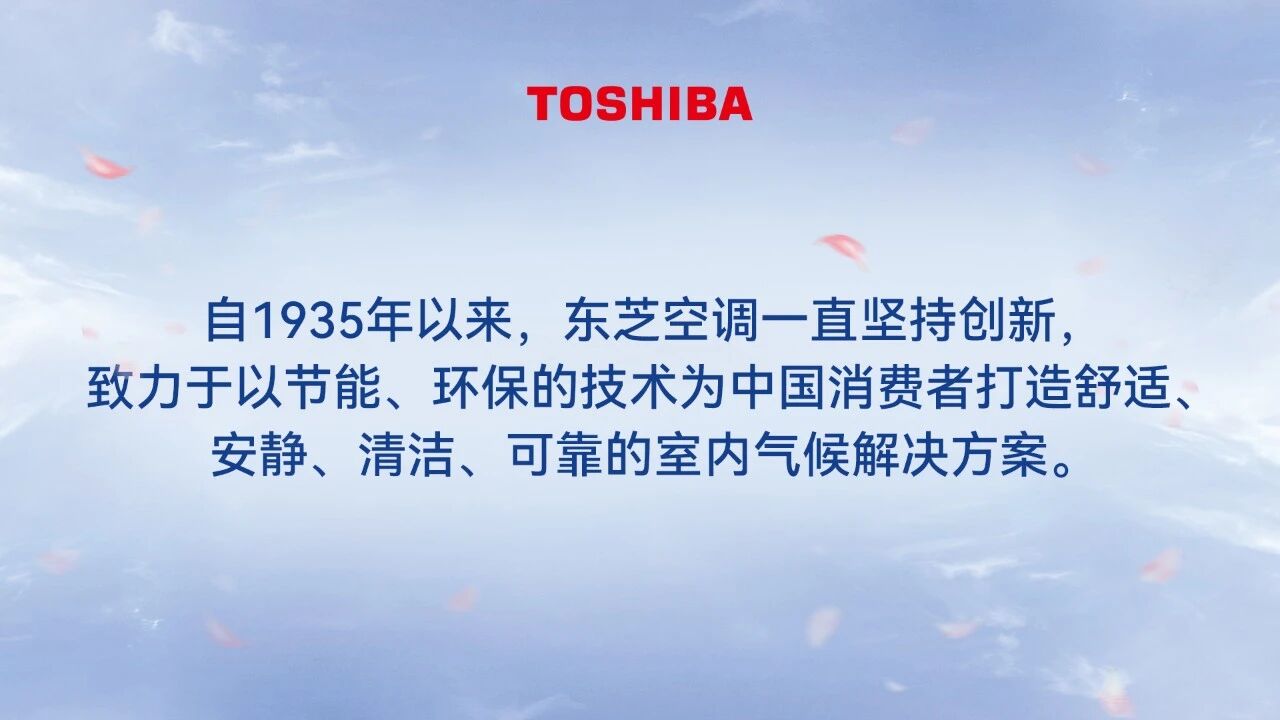 TOSHIBA

自1935年以来，东芝空调一直坚持创新，致力于以节能、环保的技术为中国消费者打造舒适、安静、清洁、可靠的室内气候解决方案。